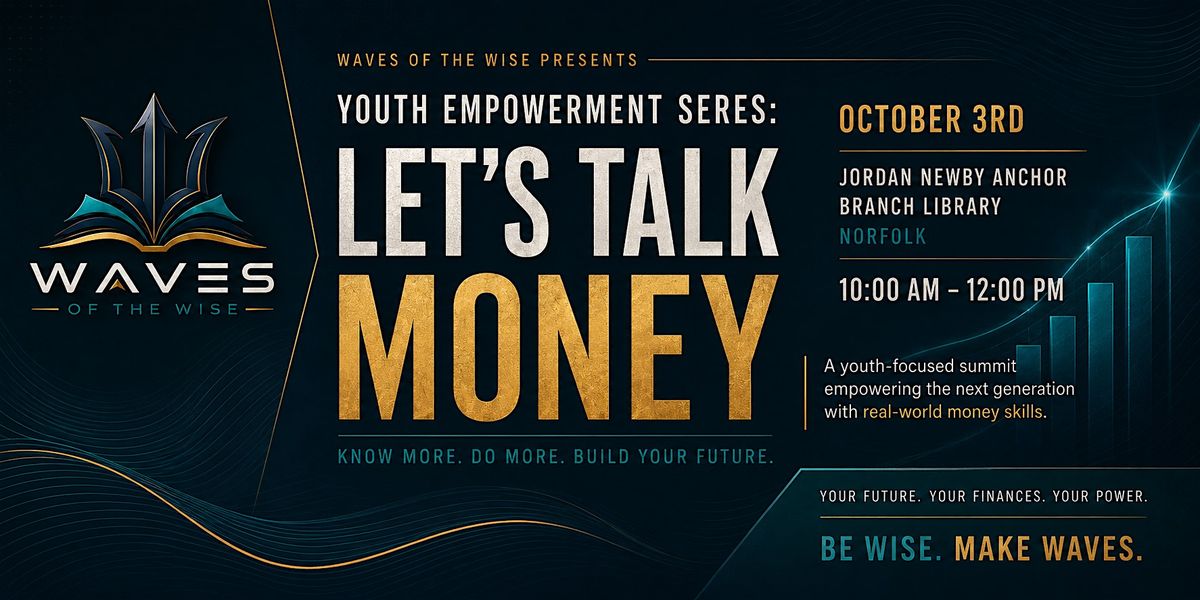 WAVES
OF THE WISE

WAVES OF THE WISE PRESENTS

YOUTH EMPOWERMENT SERES:

LET'S TALK MONEY

KNOW MORE. DO MORE. BUILD YOUR FUTURE.

OCTOBER 3RD

JORDAN NEWBY ANCHOR BRANCH LIBRARY

NORFOLK

10:00 AM – 12:00 PM

A youth-focused summit empowering the next generation with real-world money skills.

YOUR FUTURE. YOUR FINANCES. YOUR POWER.

BE WISE. MAKE WAVES.